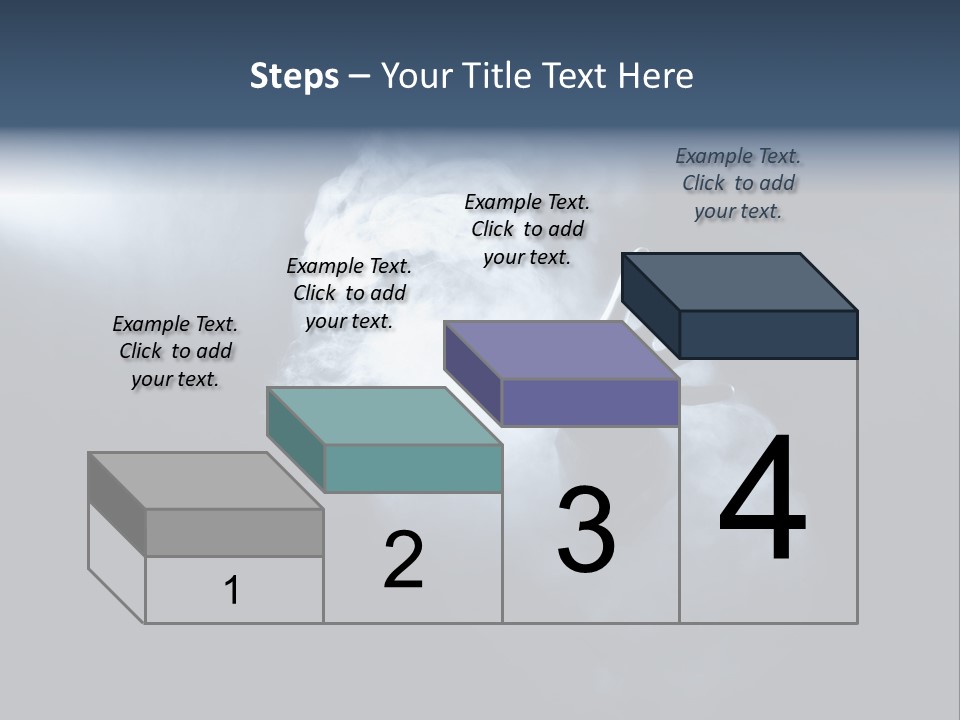 Steps – Your Title Text Here

Example Text. Click to add your text.

Example Text. Click to add your text.

Example Text. Click to add your text.

Example Text. Click to add your text.

1

2

3

4